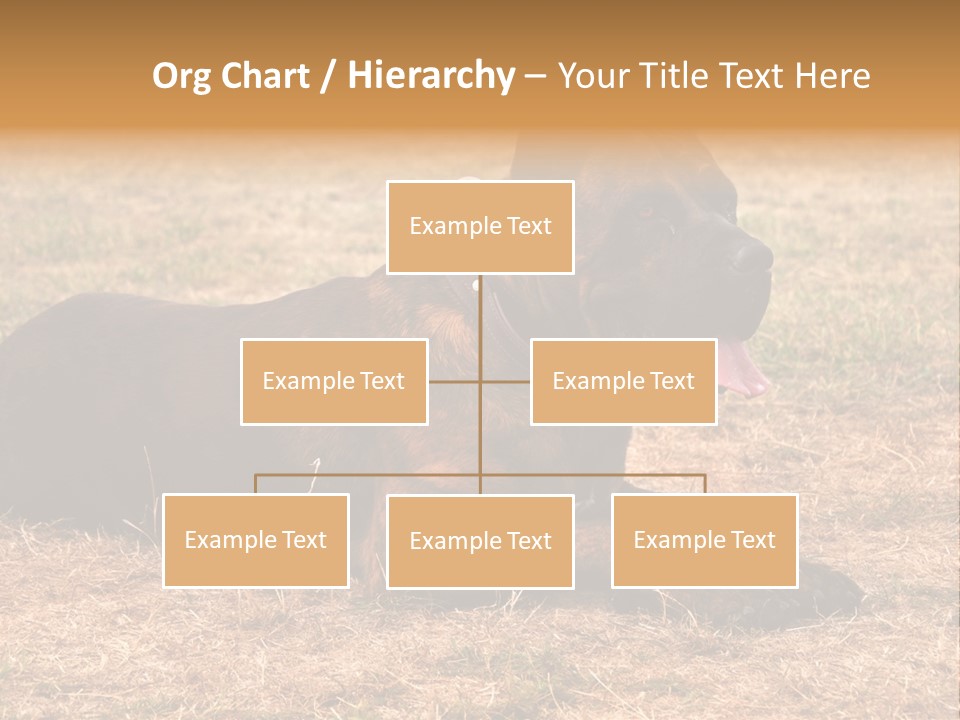 Org Chart / Hierarchy – Your Title Text Here

Example Text

Example Text

Example Text

Example Text

Example Text

Example Text